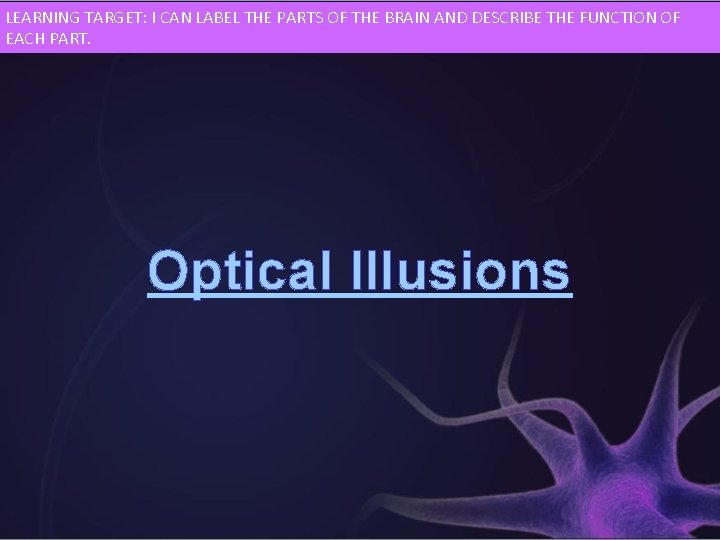 LEARNING TARGET: I CAN LABEL THE PARTS OF THE BRAIN AND DESCRIBE THE FUNCTION OF EACH PART.

Optical Illusions